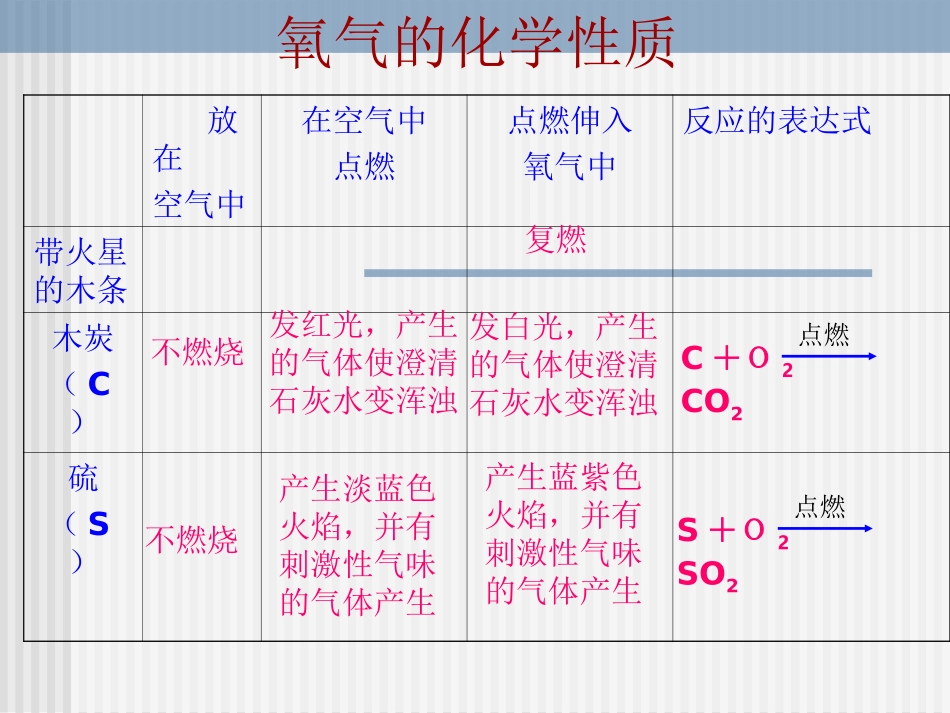 氧气的化学性质

|  | 放在空气中 | 在空气中点燃 | 点燃伸入氧气中 | 反应的表达式 |
|---|---|---|---|---|
| 带火星的木条 |  |  | 复燃 |  |
| 木炭（C） | 不燃烧 | 发红光，产生的气体使澄清石灰水变浑浊 | 发白光，产生的气体使澄清石灰水变浑浊 | $C + O_2 \xrightarrow{点燃} CO_2$ |
| 硫（S） | 不燃烧 | 产生淡蓝色火焰，并有刺激性气味的气体产生 | 产生蓝紫色火焰，并有刺激性气味的气体产生 | $S + O_2 \xrightarrow{点燃} SO_2$ |